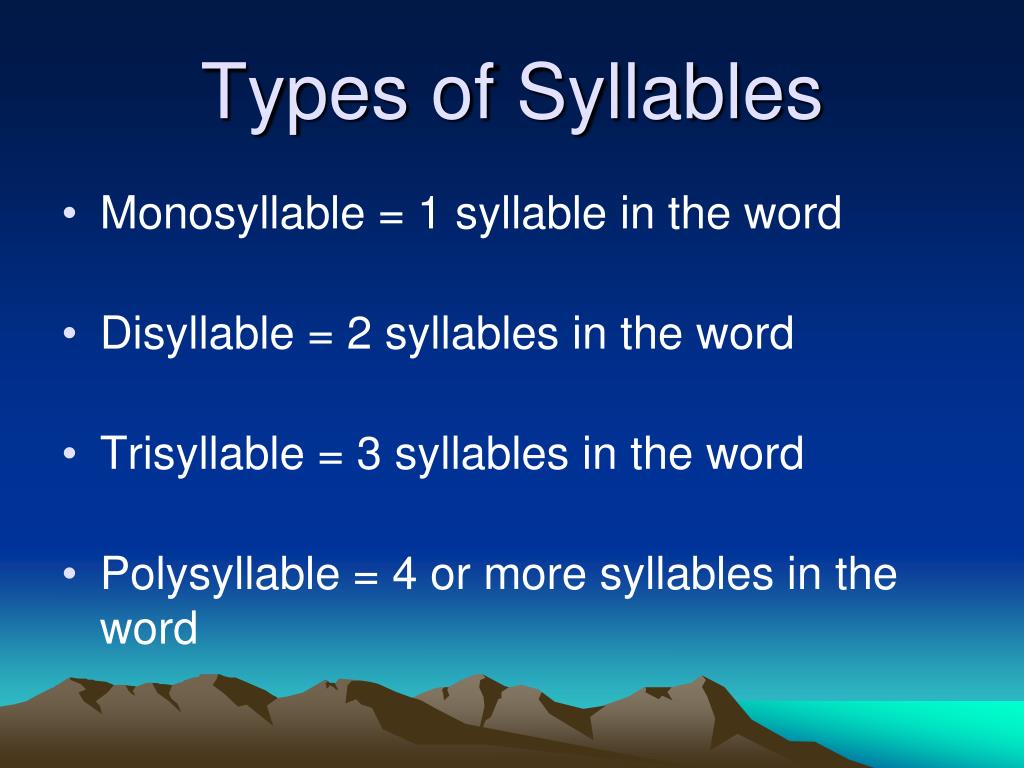 Types of Syllables

• Monosyllable = 1 syllable in the word

• Disyllable = 2 syllables in the word

• Trisyllable = 3 syllables in the word

• Polysyllable = 4 or more syllables in the word